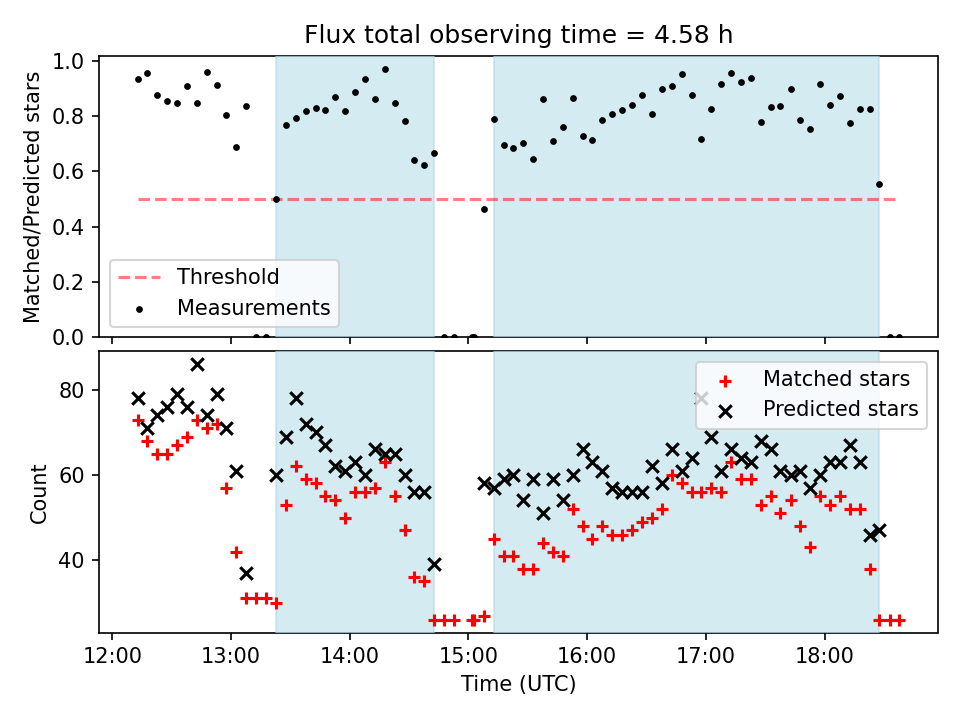 Flux total observing time = 4.58 h

Matched/Predicted stars

1.0
0.8
0.6
0.4
0.2
0.0

Threshold
Measurements

Count

80
60
40

Matched stars
Predicted stars

12:00 13:00 14:00 15:00 16:00 17:00 18:00

Time (UTC)